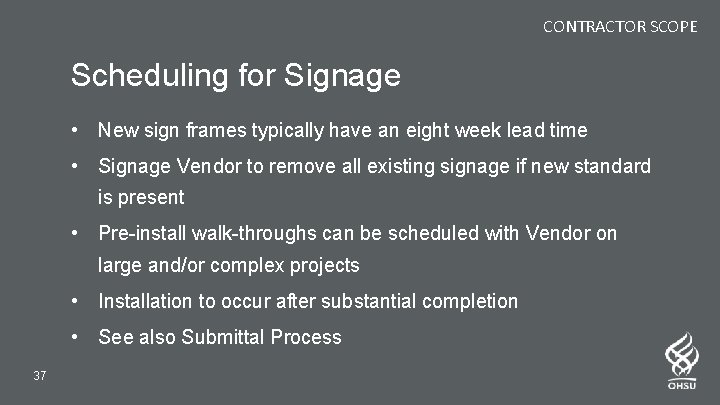 CONTRACTOR SCOPE

Scheduling for Signage

• New sign frames typically have an eight week lead time
• Signage Vendor to remove all existing signage if new standard is present
• Pre-install walk-throughs can be scheduled with Vendor on large and/or complex projects
• Installation to occur after substantial completion
• See also Submittal Process

37

OHSU